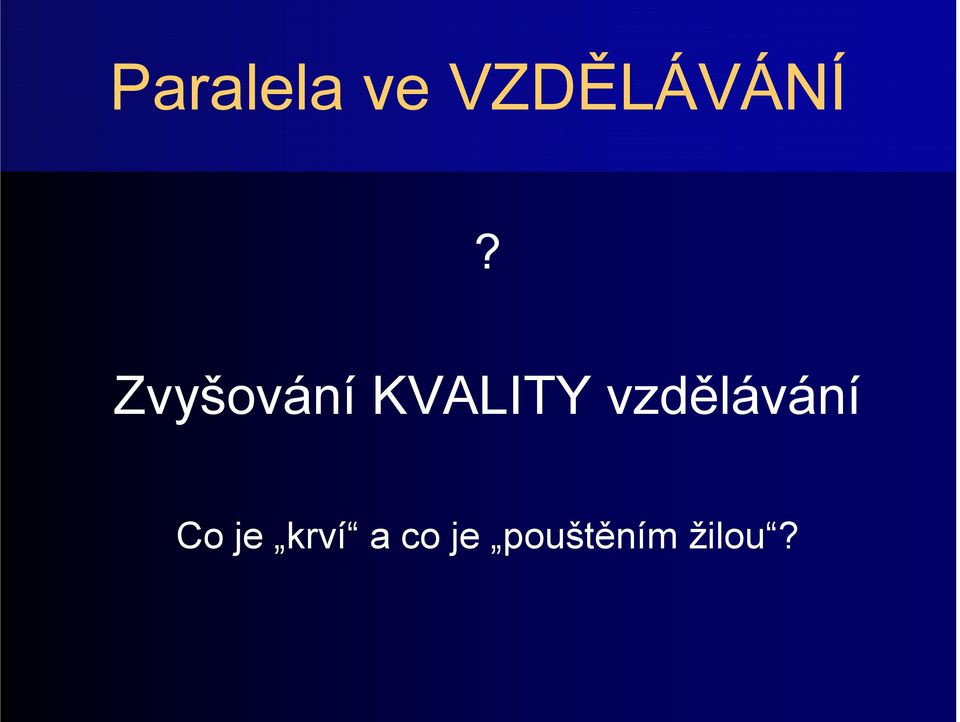 Paralela ve VZDĚLÁVÁNÍ

?

Zvyšování KVALITY vzdělávání

Co je „krví“ a co je „pouštěním žilou“?